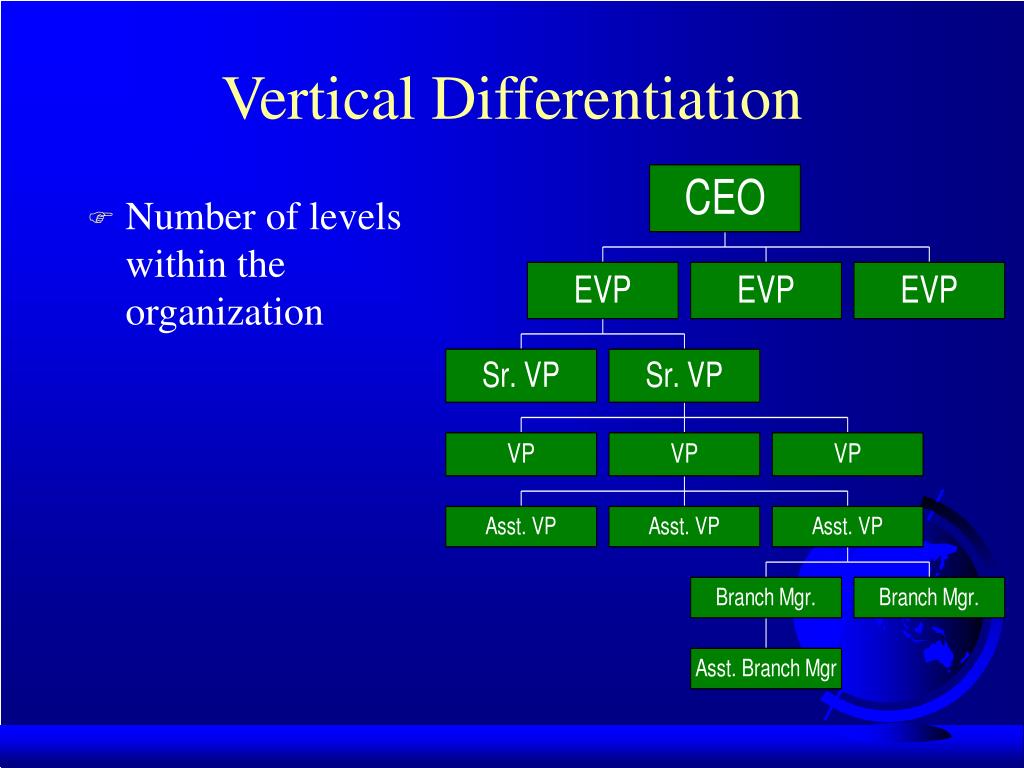 Vertical Differentiation

Number of levels within the organization

CEO

EVP

EVP

EVP

Sr. VP

Sr. VP

VP

VP

VP

Asst. VP

Asst. VP

Asst. VP

Branch Mgr.

Branch Mgr.

Asst. Branch Mgr